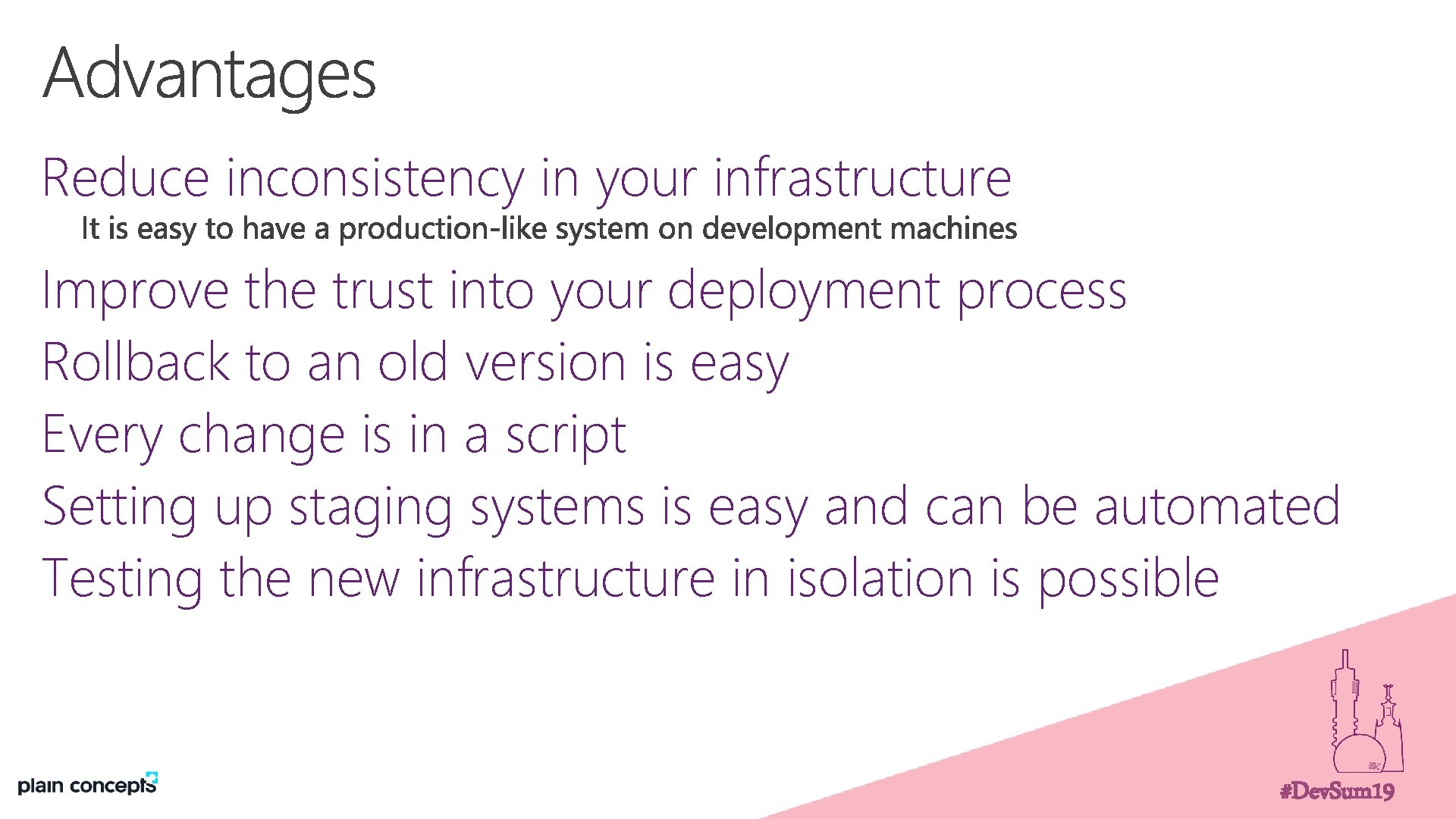 Advantages

Reduce inconsistency in your infrastructure

It is easy to have a production-like system on development machines

Improve the trust into your deployment process

Rollback to an old version is easy

Every change is in a script

Setting up staging systems is easy and can be automated

Testing the new infrastructure in isolation is possible

plain concepts

#DevSum19